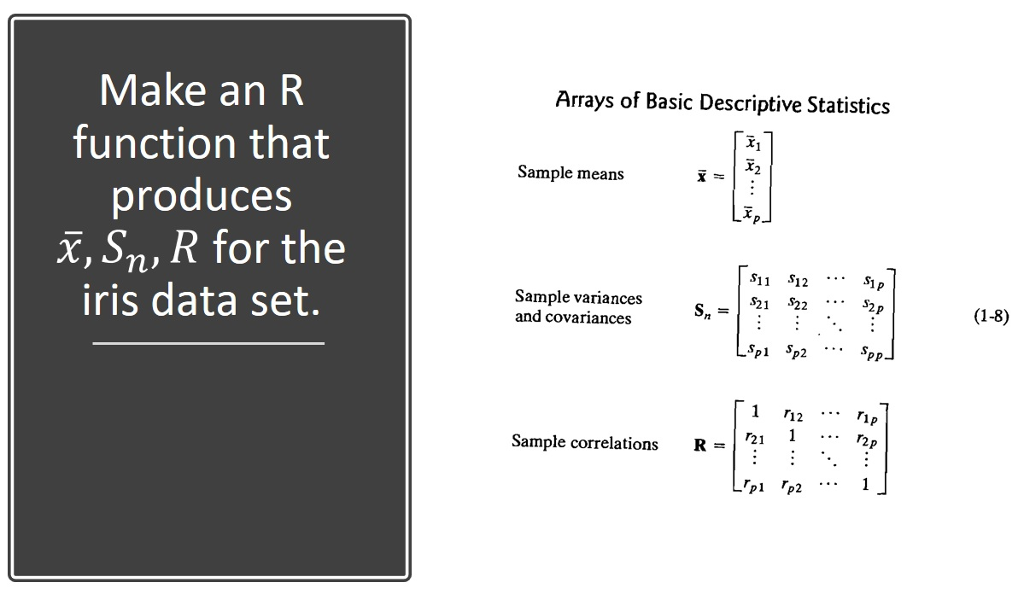 Make an R function that produces $\bar{x}, S_n, R$ for the iris data set.

Arrays of Basic Descriptive Statistics

Sample means $\bar{\mathbf{x}} = \begin{bmatrix} \bar{x}_1 \\ \bar{x}_2 \\ \vdots \\ \bar{x}_p \end{bmatrix}$

Sample variances and covariances $\mathbf{S}_n = \begin{bmatrix} s_{11} & s_{12} & \cdots & s_{1p} \\ s_{21} & s_{22} & \cdots & s_{2p} \\ \vdots & \vdots & \ddots & \vdots \\ s_{p1} & s_{p2} & \cdots & s_{pp} \end{bmatrix}$ (1-8)

Sample correlations $\mathbf{R} = \begin{bmatrix} 1 & r_{12} & \cdots & r_{1p} \\ r_{21} & 1 & \cdots & r_{2p} \\ \vdots & \vdots & \ddots & \vdots \\ r_{p1} & r_{p2} & \cdots & 1 \end{bmatrix}$